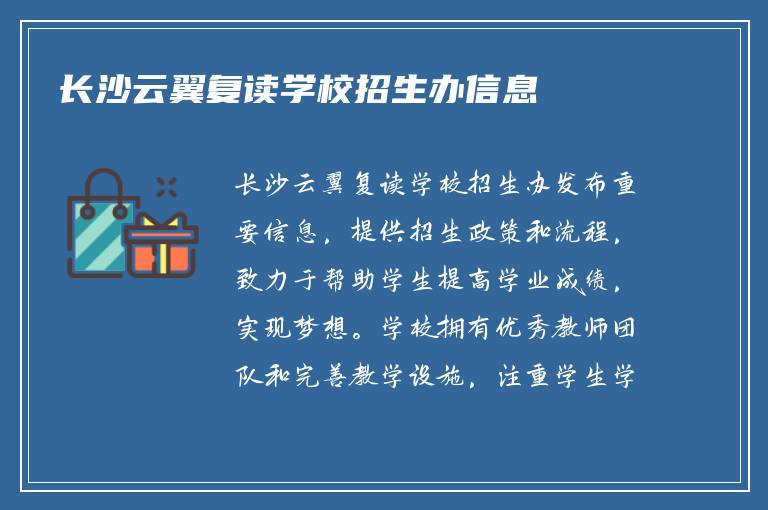 长沙云翼复读学校招生办信息

长沙云翼复读学校招生办发布重要信息，提供招生政策和流程，致力于帮助学生提高学业成绩，实现梦想。学校拥有优秀教师团队和完善教学设施，注重学生学